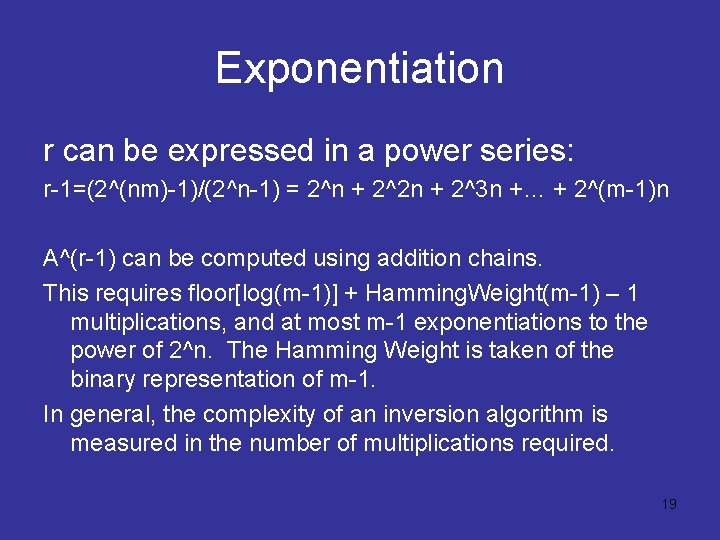 Exponentiation

r can be expressed in a power series:

r-1=(2^(nm)-1)/(2^n-1) = 2^n + 2^2n + 2^3n +… + 2^(m-1)n

A^(r-1) can be computed using addition chains.

This requires floor[log(m-1)] + HammingWeight(m-1) – 1 multiplications, and at most m-1 exponentiations to the power of 2^n. The Hamming Weight is taken of the binary representation of m-1.

In general, the complexity of an inversion algorithm is measured in the number of multiplications required.

19